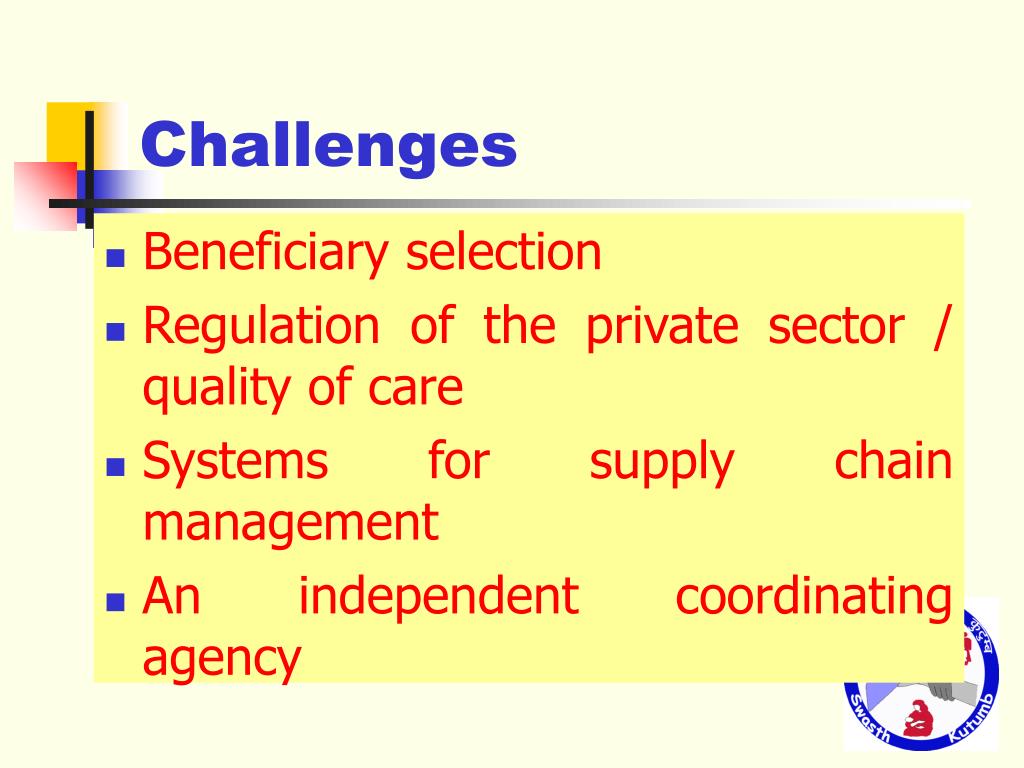 Challenges

- Beneficiary selection
- Regulation of the private sector / quality of care
- Systems for supply chain management
- An independent coordinating agency

Swasth Kutumb